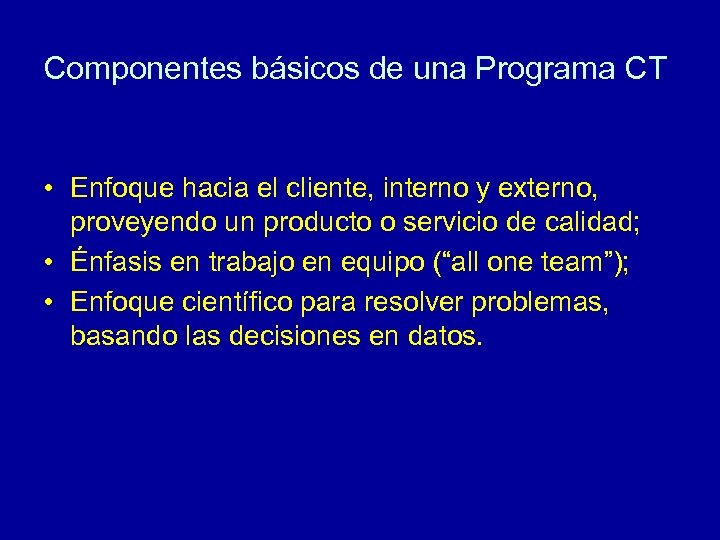 Componentes básicos de una Programa CT

• Enfoque hacia el cliente, interno y externo, proveyendo un producto o servicio de calidad;
• Énfasis en trabajo en equipo (“all one team”);
• Enfoque científico para resolver problemas, basando las decisiones en datos.